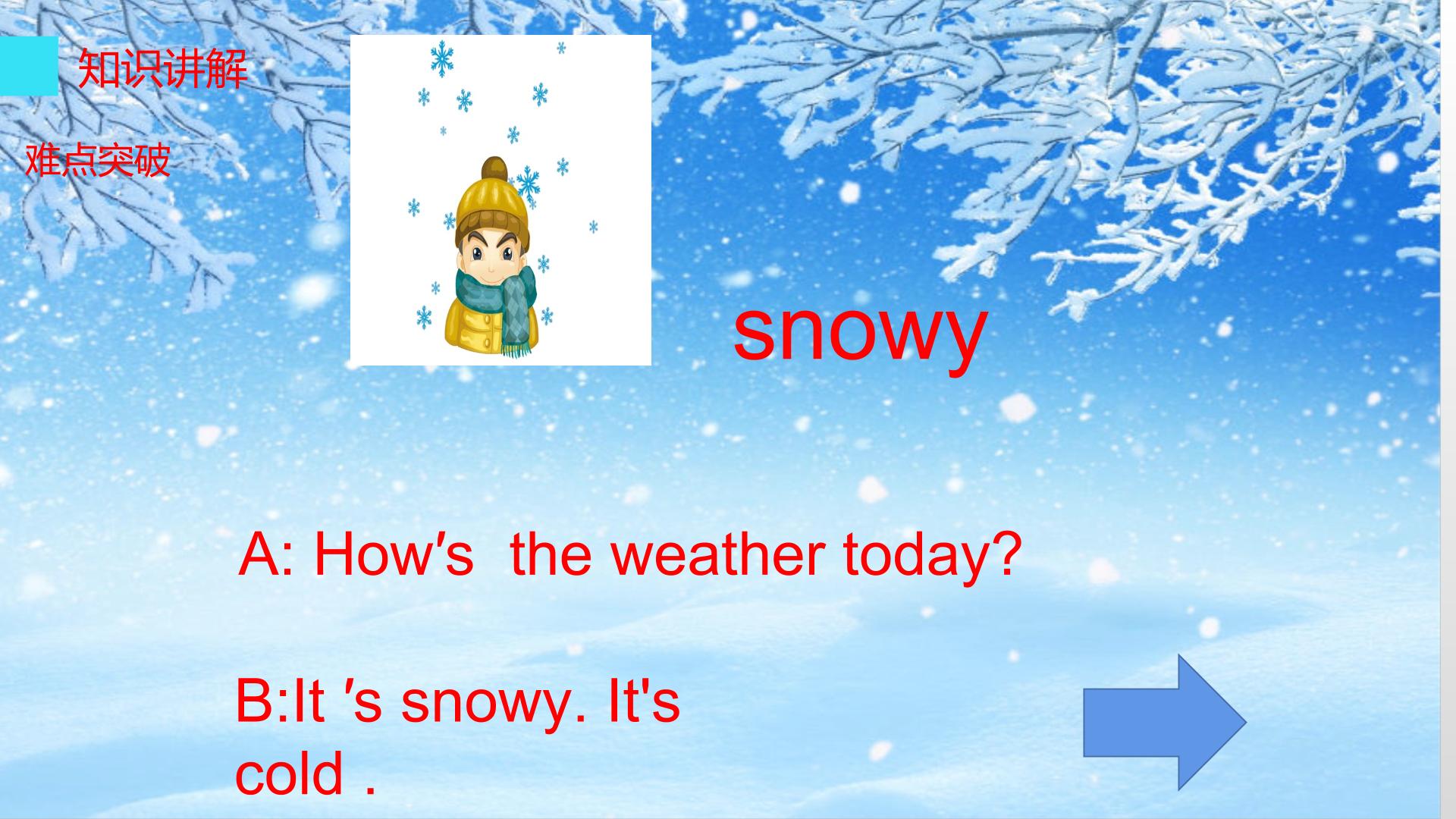 知识讲解

难点突破

snowy

A: How′s  the weather today?

B:It ′s snowy. It's cold .